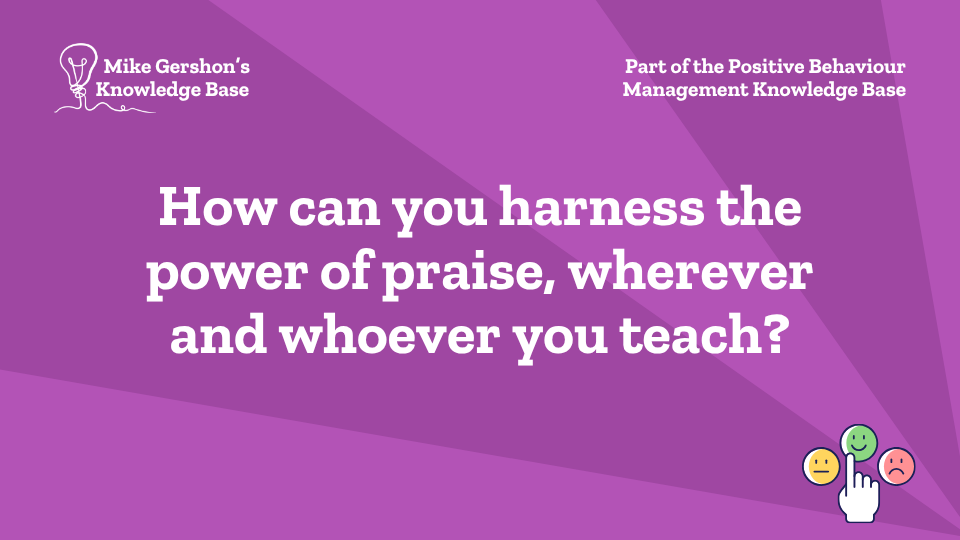 Mike Gershon's Knowledge Base

Part of the Positive Behaviour Management Knowledge Base

How can you harness the power of praise, wherever and whoever you teach?